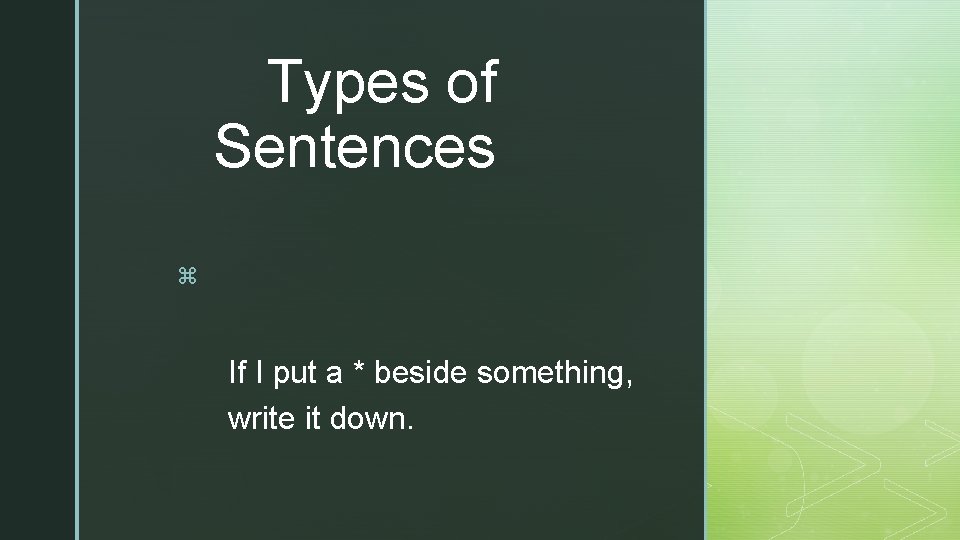 Types of Sentences

⌘

If I put a * beside something, write it down.